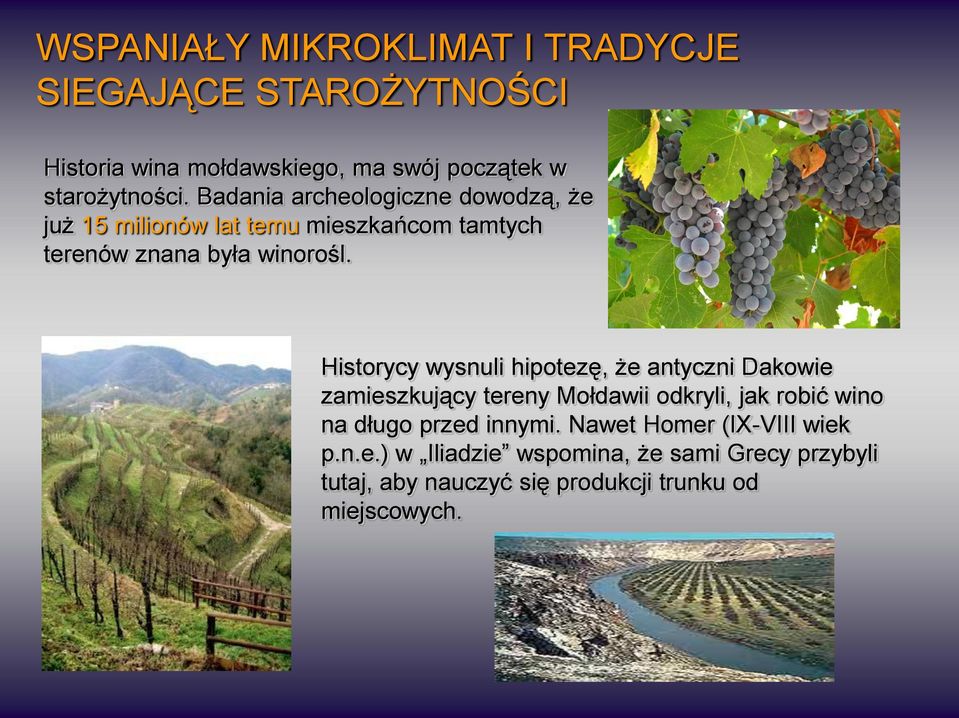 WSPANIAŁY MIKROKLIMAT I TRADYCJE SIEGAJĄCE STAROŻYTNOŚCI

Historia wina mołdawskiego, ma swój początek w starożytności. Badania archeologiczne dowodzą, że już 15 milionów lat temu mieszkańcom tamtych terenów znana była winorośl.

Historycy wysnuli hipotezę, że antyczni Dakowie zamieszkujący tereny Mołdawii odkryli, jak robić wino na długo przed innymi. Nawet Homer (IX-VIII wiek p.n.e.) w „Iliadzie” wspomina, że sami Grecy przybyli tutaj, aby nauczyć się produkcji trunku od miejscowych.